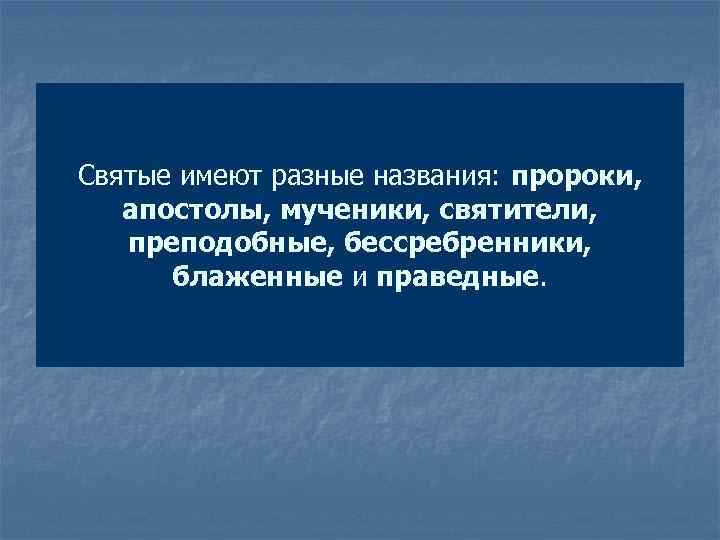 Святые имеют разные названия: пророки, апостолы, мученики, святители, преподобные, бессребренники, блаженные и праведные.